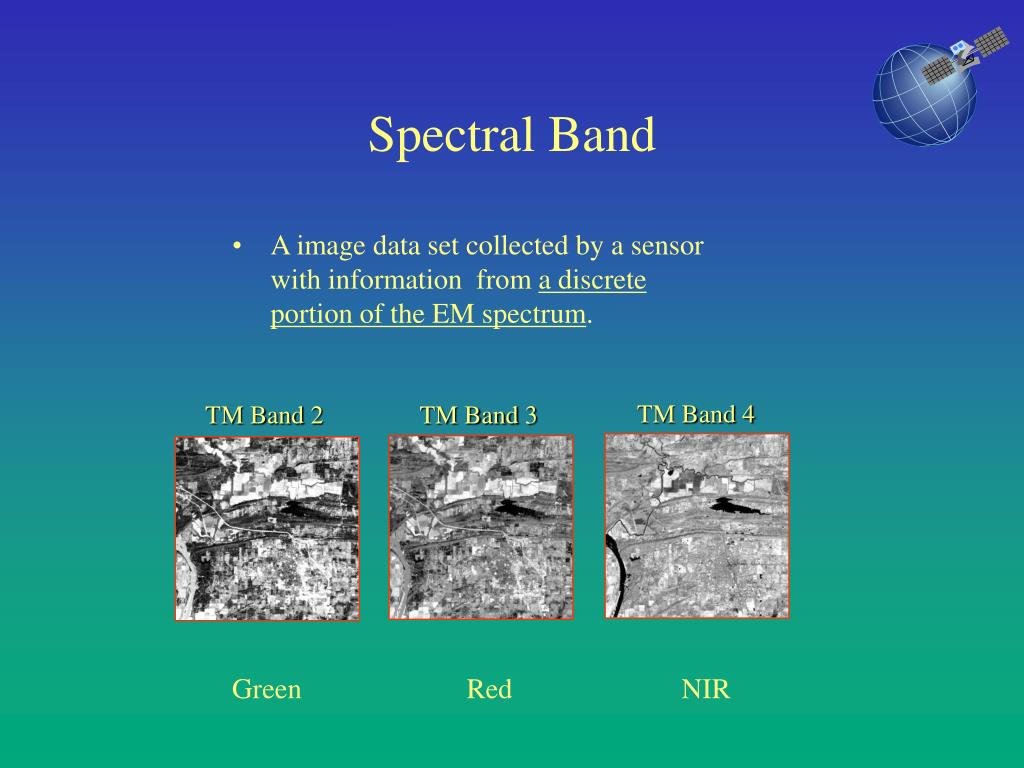 Spectral Band

• A image data set collected by a sensor with information from a discrete portion of the EM spectrum.

TM Band 2

TM Band 3

TM Band 4

Green

Red

NIR